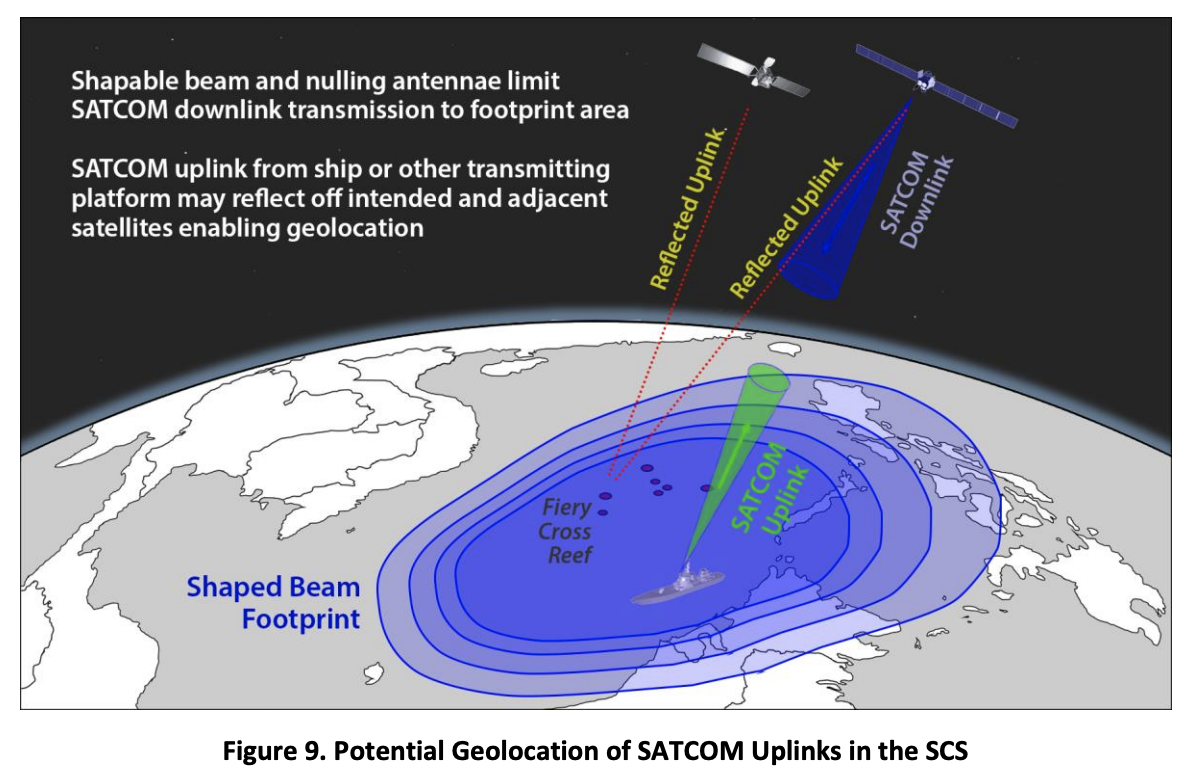 Shapable beam and nulling antennae limit SATCOM downlink transmission to footprint area

SATCOM uplink from ship or other transmitting platform may reflect off intended and adjacent satellites enabling geolocation

Reflected Uplink

Reflected Uplink

SATCOM Downlink

Fiery Cross Reef

SATCOM Uplink

Shaped Beam Footprint

Figure 9. Potential Geolocation of SATCOM Uplinks in the SCS